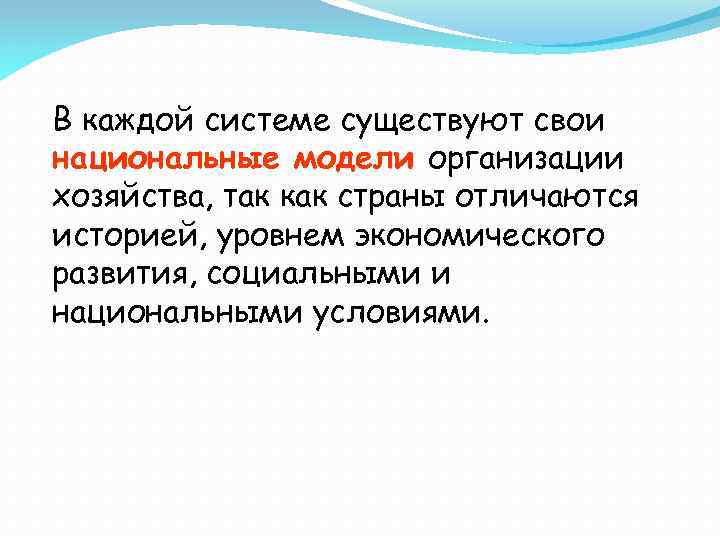 В каждой системе существуют свои национальные модели организации хозяйства, так как страны отличаются историей, уровнем экономического развития, социальными и национальными условиями.